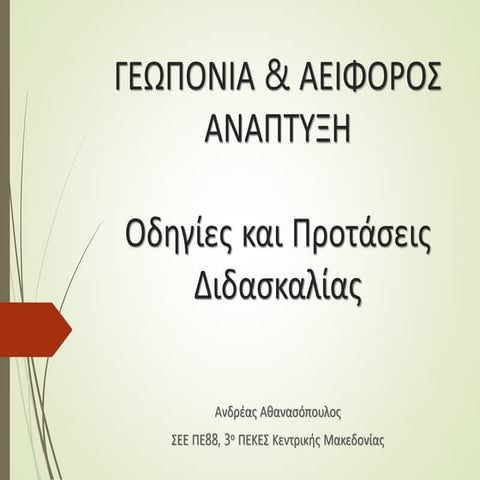 ΓΕΩΠΟΝΙΑ & ΑΕΙΦΟΡΟΣ ΑΝΑΠΤΥΞΗ

Οδηγίες και Προτάσεις Διδασκαλίας

Ανδρέας Αθανασόπουλος

ΣΕΕ ΠΕ88, 3ο ΠΕΚΕΣ Κεντρικής Μακεδονίας